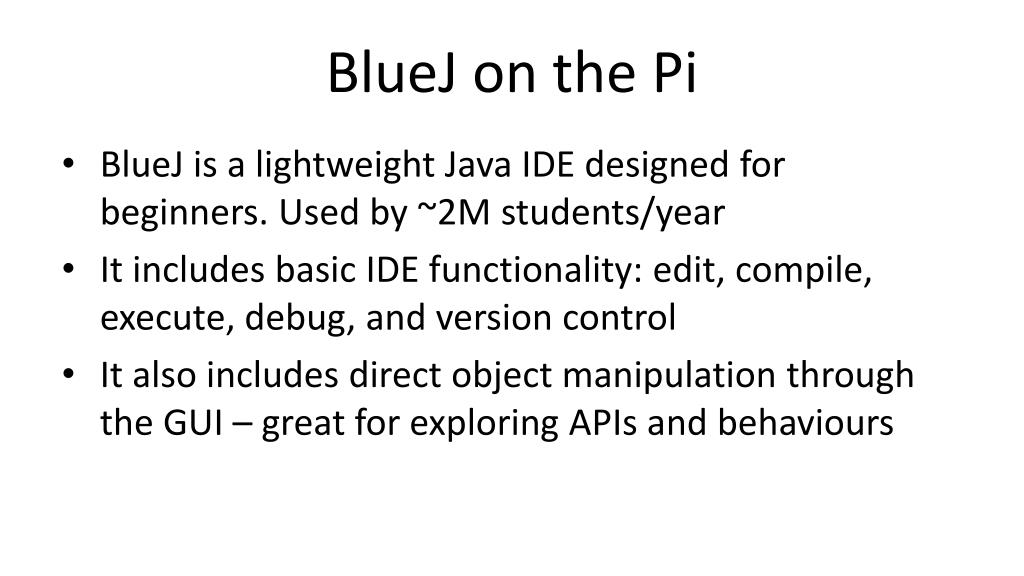 BlueJ on the Pi

• BlueJ is a lightweight Java IDE designed for beginners. Used by ~2M students/year
• It includes basic IDE functionality: edit, compile, execute, debug, and version control
• It also includes direct object manipulation through the GUI – great for exploring APIs and behaviours